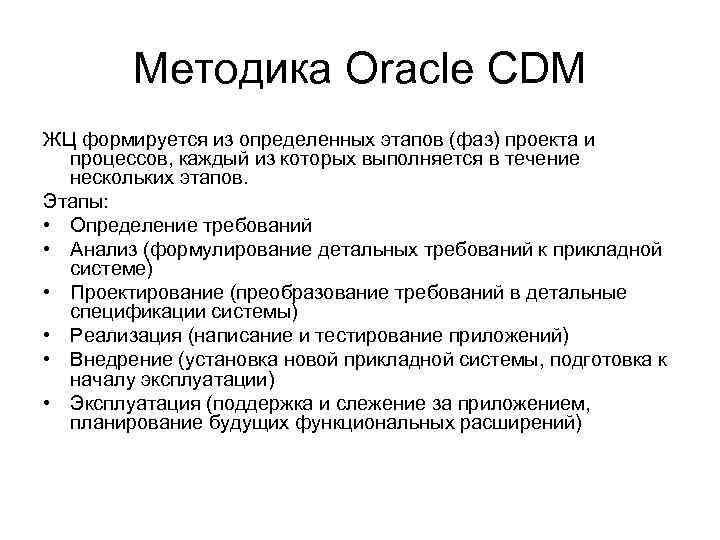 Методика Oracle CDM

ЖЦ формируется из определенных этапов (фаз) проекта и процессов, каждый из которых выполняется в течение нескольких этапов.

Этапы:

• Определение требований
• Анализ (формулирование детальных требований к прикладной системе)
• Проектирование (преобразование требований в детальные спецификации системы)
• Реализация (написание и тестирование приложений)
• Внедрение (установка новой прикладной системы, подготовка к началу эксплуатации)
• Эксплуатация (поддержка и слежение за приложением, планирование будущих функциональных расширений)